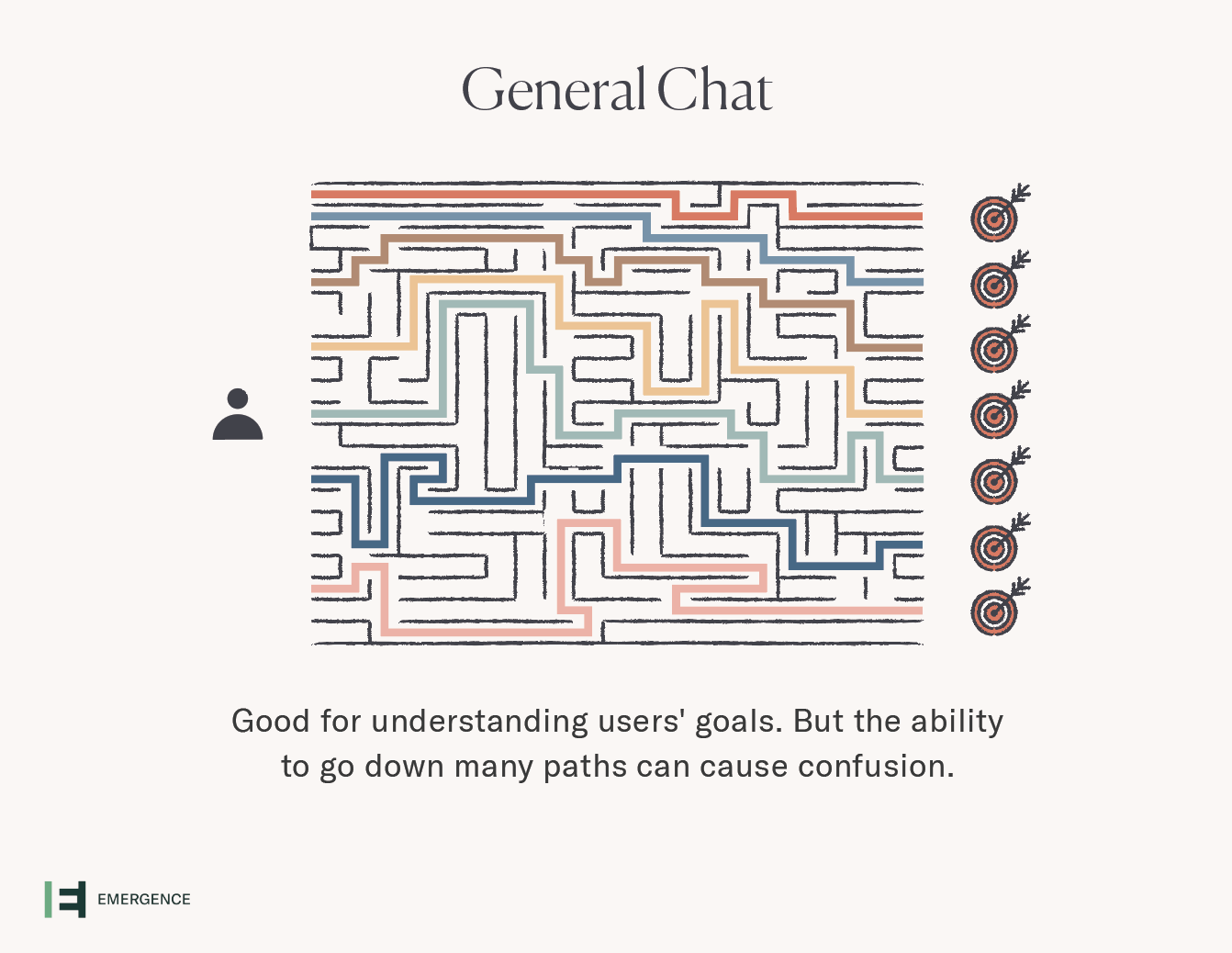 General Chat

Good for understanding users' goals. But the ability to go down many paths can cause confusion.

EMERGENCE